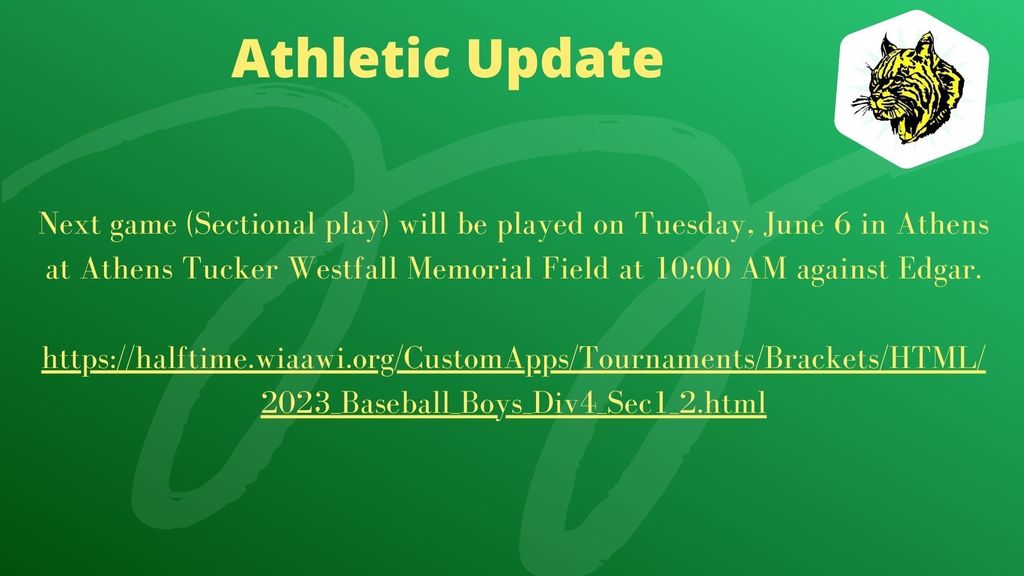 Athletic Update

Next game (Sectional play) will be played on Tuesday, June 6 in Athens at Athens Tucker Westfall Memorial Field at 10:00 AM against Edgar.

https://halftime.wiaawi.org/CustomApps/Tournaments/Brackets/HTML/2023_Baseball_Boys_Div4_Sec1_2.html